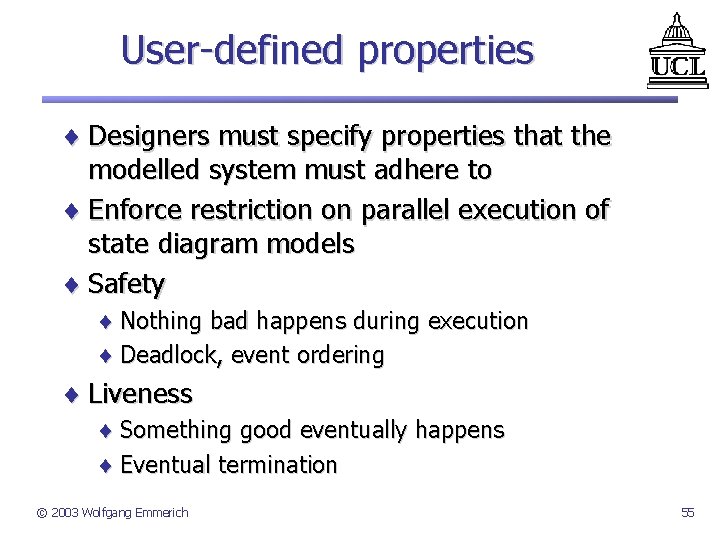 User-defined properties

UCL

♦ Designers must specify properties that the modelled system must adhere to

♦ Enforce restriction on parallel execution of state diagram models

♦ Safety

♦ Nothing bad happens during execution

♦ Deadlock, event ordering

♦ Liveness

♦ Something good eventually happens

♦ Eventual termination

© 2003 Wolfgang Emmerich

55